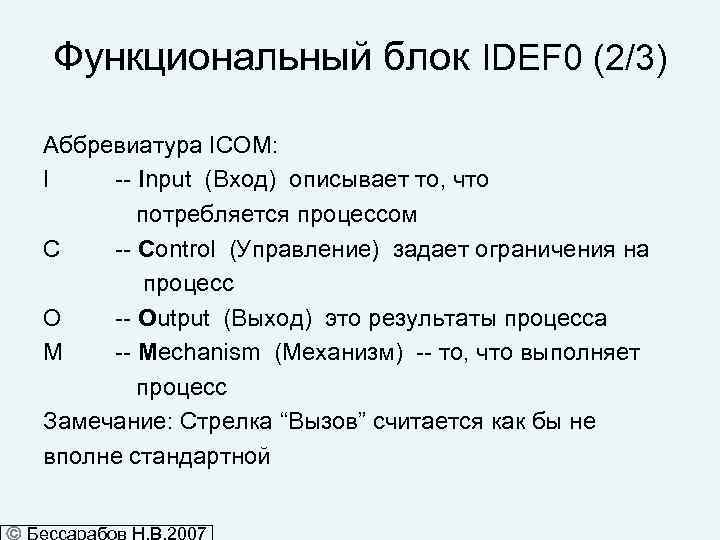 Функциональный блок IDEF0 (2/3)

Аббревиатура ICOM:

I -- Input (Вход) описывает то, что потребляется процессом

C -- Control (Управление) задает ограничения на процесс

O -- Output (Выход) это результаты процесса

M -- Mechanism (Механизм) -- то, что выполняет процесс

Замечание: Стрелка “Вызов” считается как бы не вполне стандартной

© Бессарабов Н.В.2007